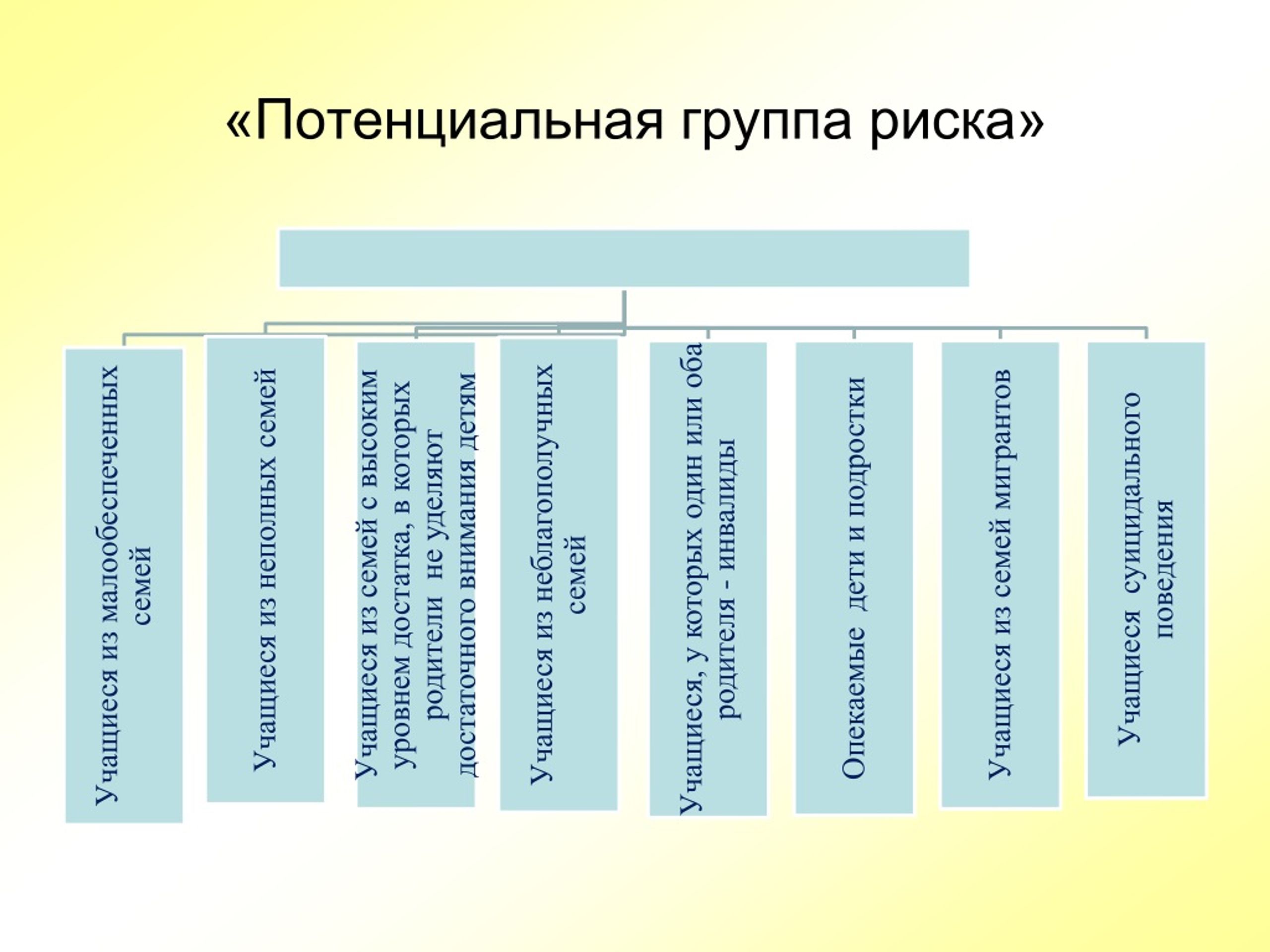 «Потенциальная группа риска»

Учащиеся из малообеспеченных семей

Учащиеся из неполных семей

Учащиеся из семей с высоким уровнем достатка, в которых родители не уделяют достаточного внимания детям

Учащиеся из неблагополучных семей

Учащиеся, у которых один или оба родителя - инвалиды

Опекаемые дети и подростки

Учащиеся из семей мигрантов

Учащиеся суицидального поведения